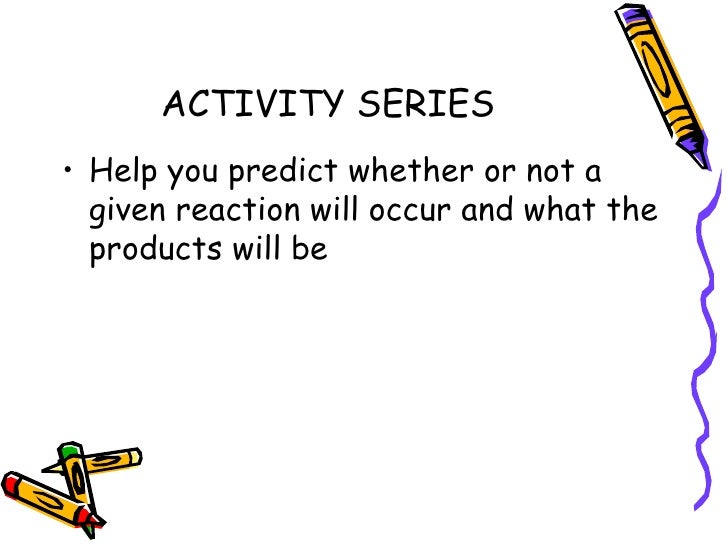 ACTIVITY SERIES

• Help you predict whether or not a given reaction will occur and what the products will be